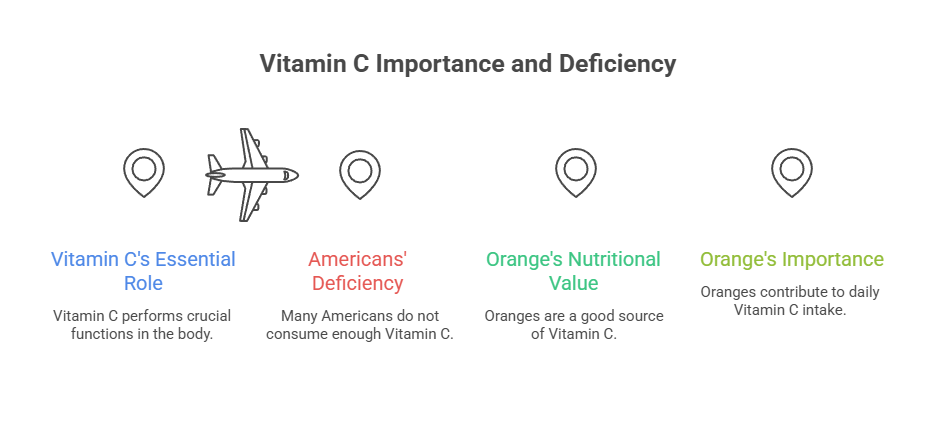 Vitamin C Importance and Deficiency

Vitamin C's Essential Role

Vitamin C performs crucial functions in the body.

Americans' Deficiency

Many Americans do not consume enough Vitamin C.

Orange's Nutritional Value

Oranges are a good source of Vitamin C.

Orange's Importance

Oranges contribute to daily Vitamin C intake.